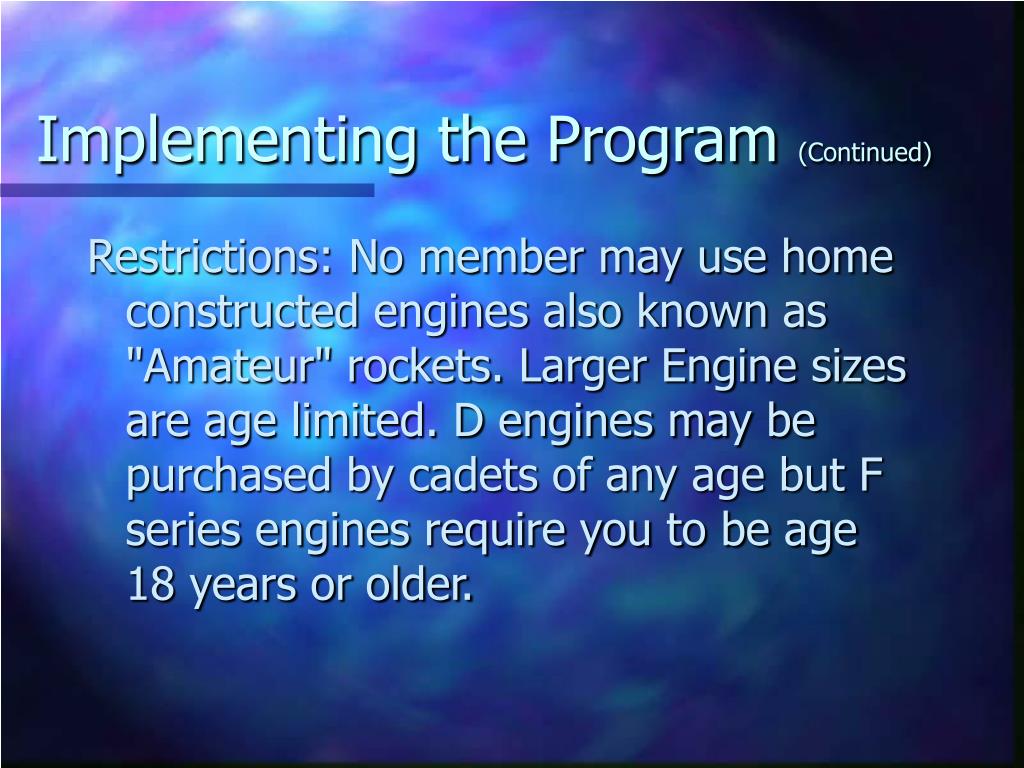 Implementing the Program (Continued)

Restrictions: No member may use home constructed engines also known as "Amateur" rockets. Larger Engine sizes are age limited. D engines may be purchased by cadets of any age but F series engines require you to be age 18 years or older.